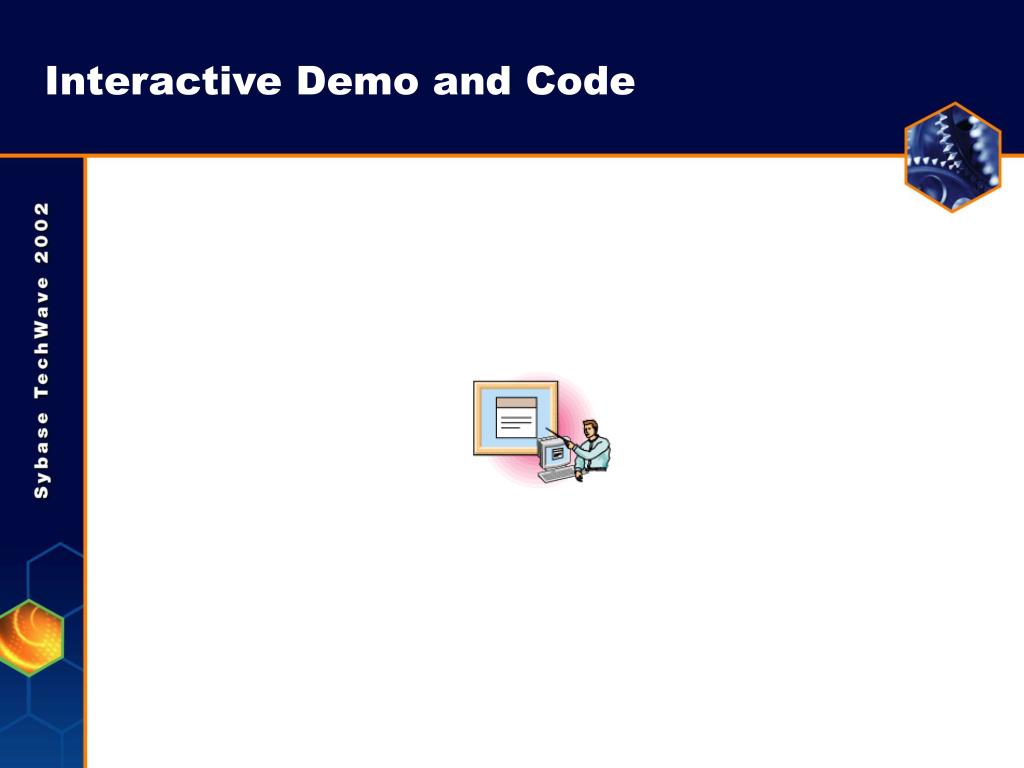 Interactive Demo and Code

Sybase TechWave 2002